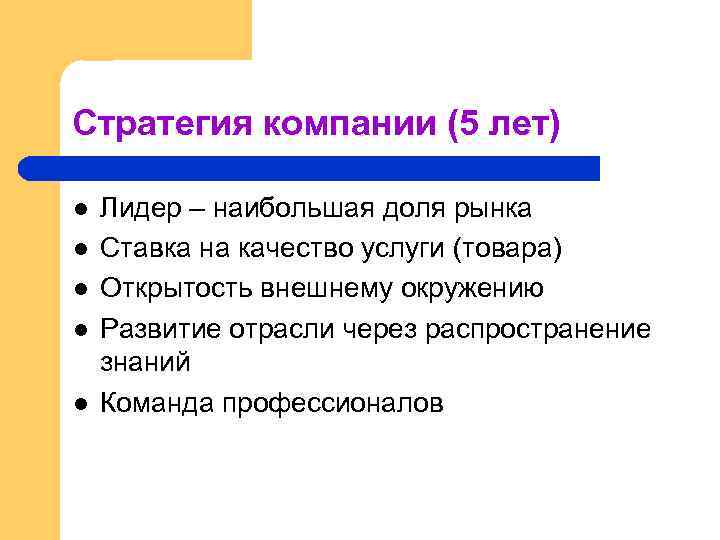 Стратегия компании (5 лет)

- Лидер – наибольшая доля рынка
- Ставка на качество услуги (товара)
- Открытость внешнему окружению
- Развитие отрасли через распространение знаний
- Команда профессионалов